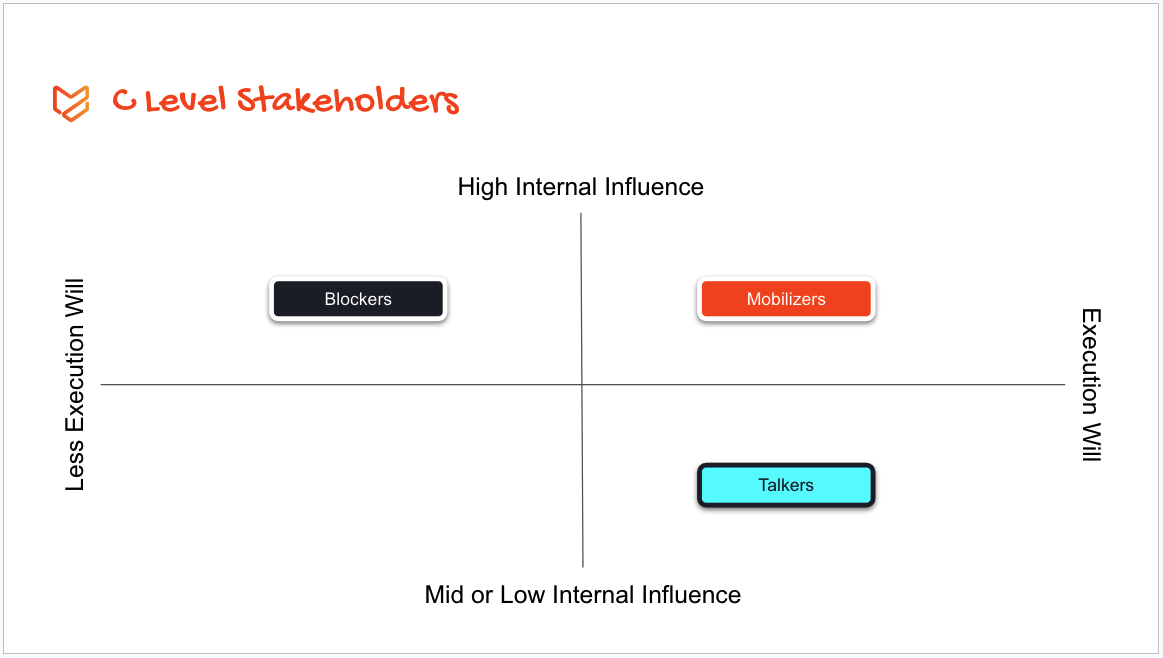 C Level Stakeholders

High Internal Influence

Less Execution Will

Blockers

Mobilizers

Execution Will

Talkers

Mid or Low Internal Influence